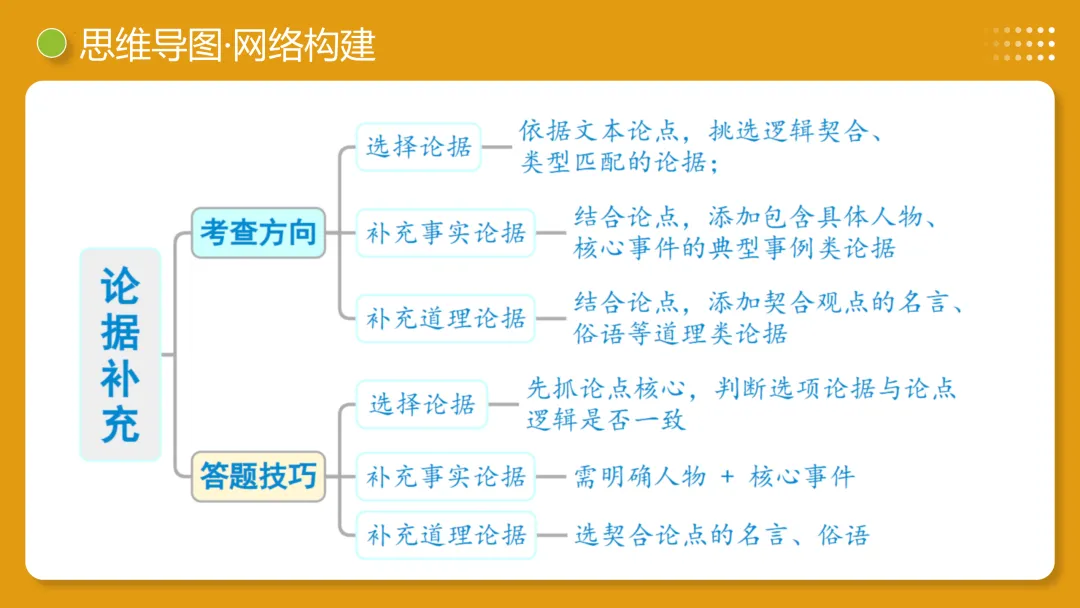 思维导图·网络构建

论据补充

考查方向

选择论据
依据文本论点，挑选逻辑契合、类型匹配的论据；

补充事实论据
结合论点，添加包含具体人物、核心事件的典型事例类论据

补充道理论据
结合论点，添加契合观点的名言、俗语等道理类论据

答题技巧

选择论据
先抓论点核心，判断选项论据与论点逻辑是否一致

补充事实论据
需明确人物 + 核心事件

补充道理论据
选契合论点的名言、俗语